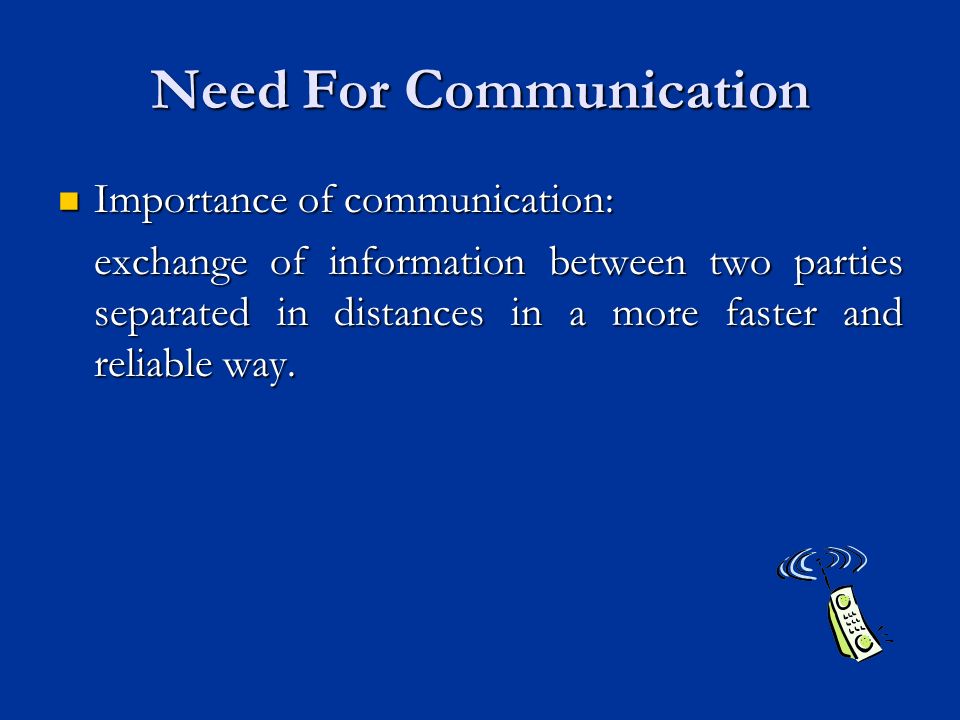 Need For Communication

Importance of communication:

exchange of information between two parties separated in distances in a more faster and reliable way.